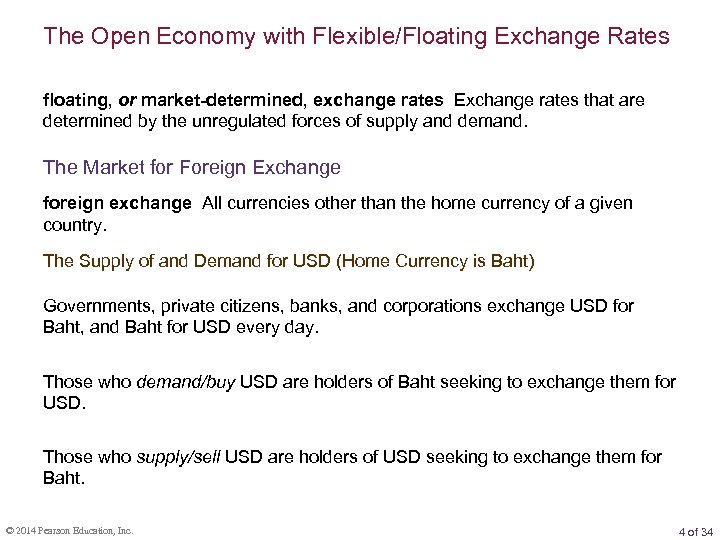 The Open Economy with Flexible/Floating Exchange Rates

floating, or market-determined, exchange rates Exchange rates that are determined by the unregulated forces of supply and demand.

The Market for Foreign Exchange

foreign exchange All currencies other than the home currency of a given country.

The Supply of and Demand for USD (Home Currency is Baht)

Governments, private citizens, banks, and corporations exchange USD for Baht, and Baht for USD every day.

Those who demand/buy USD are holders of Baht seeking to exchange them for USD.

Those who supply/sell USD are holders of USD seeking to exchange them for Baht.

© 2014 Pearson Education, Inc.

4 of 34